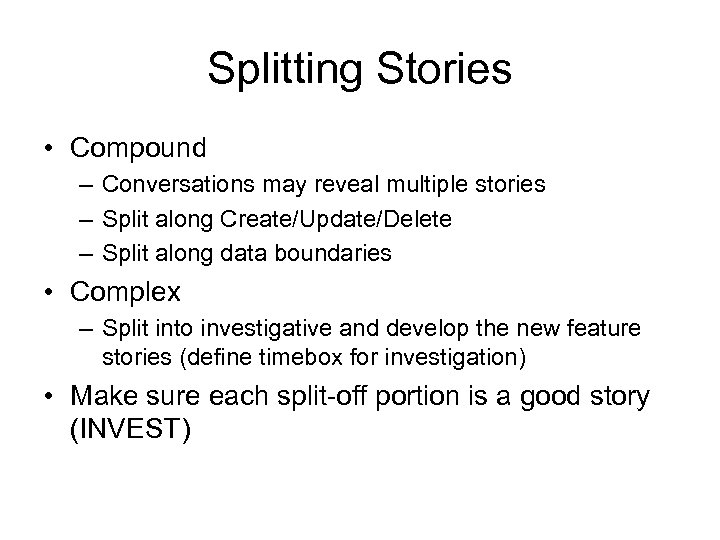 Splitting Stories

• Compound
– Conversations may reveal multiple stories
– Split along Create/Update/Delete
– Split along data boundaries

• Complex
– Split into investigative and develop the new feature stories (define timebox for investigation)

• Make sure each split-off portion is a good story (INVEST)